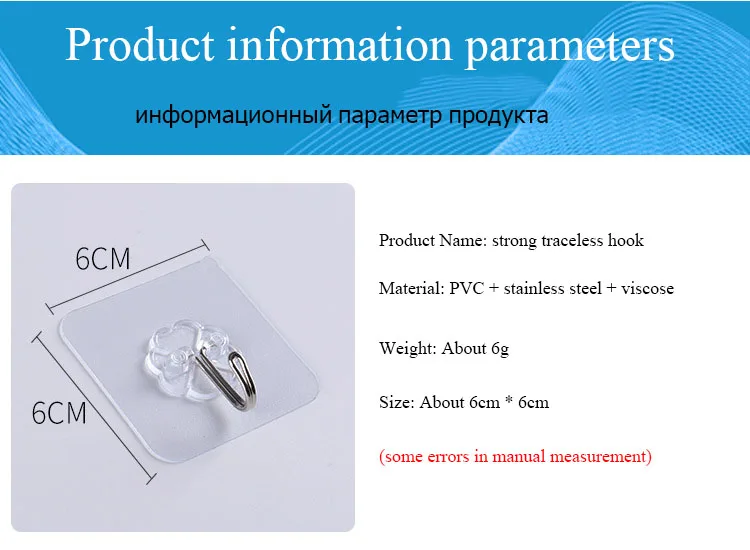 Product information parameters

информационный параметр продукта

6CM

6CM

Product Name: strong traceless hook

Material: PVC + stainless steel + viscose

Weight: About 6g

Size: About 6cm * 6cm

(some errors in manual measurement)